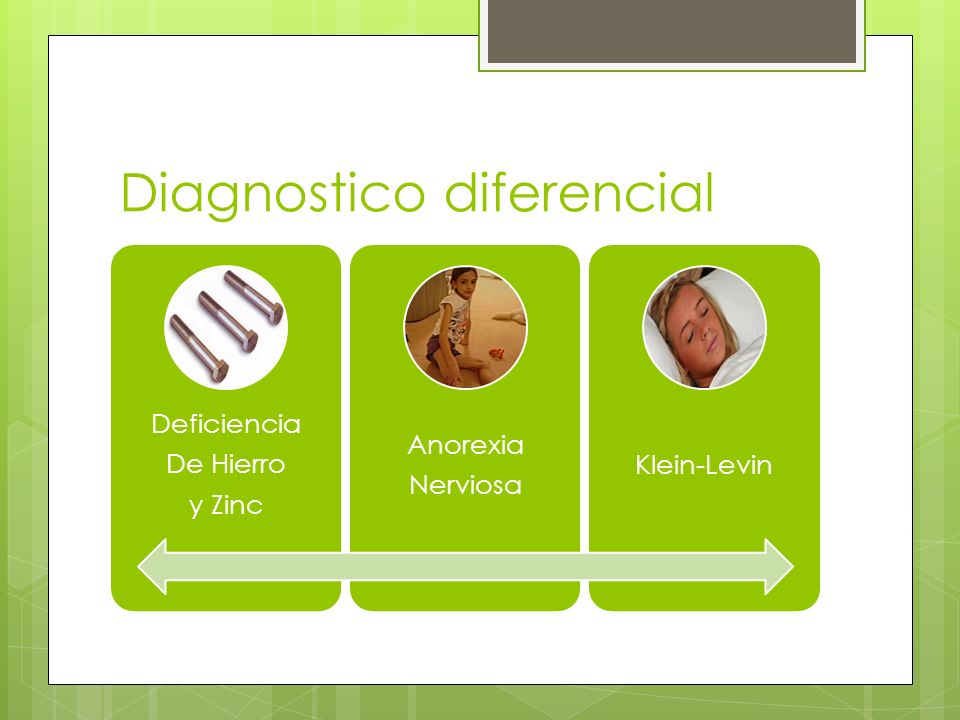 Diagnostico diferencial

Deficiencia De Hierro y Zinc

Anorexia Nerviosa

Klein-Levin